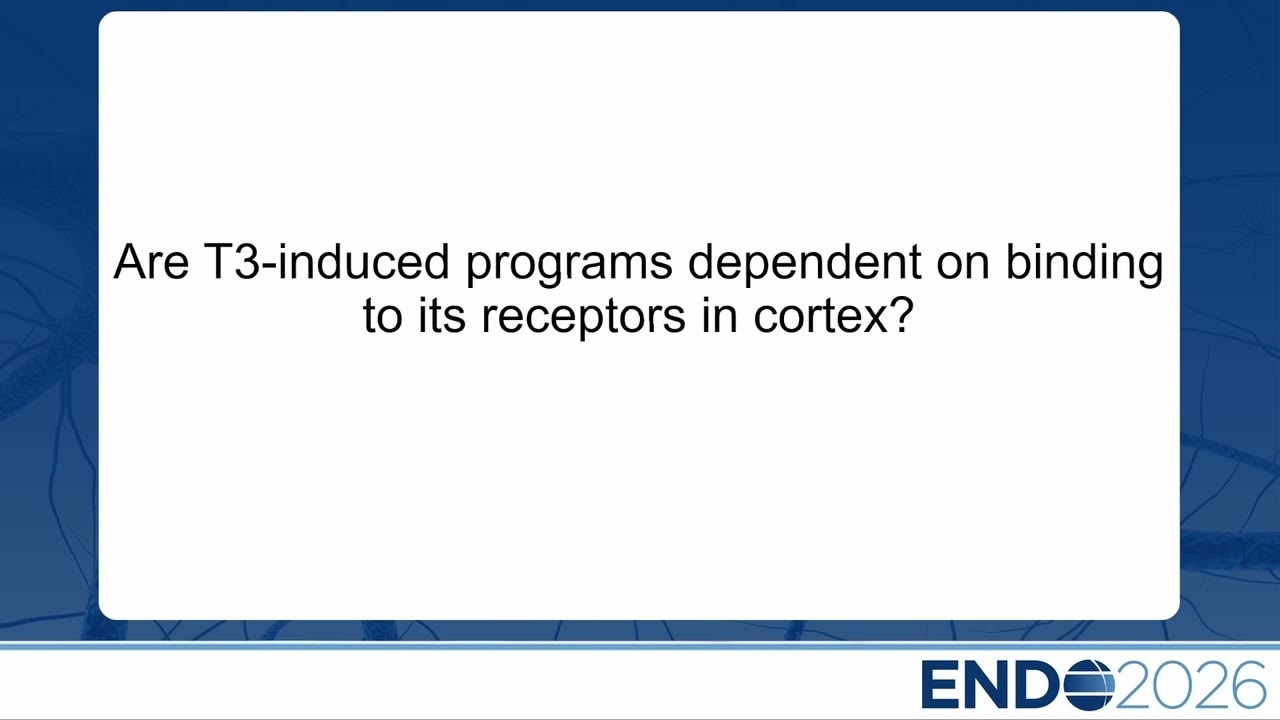 Are T3-induced programs dependent on binding to its receptors in cortex?

ENDO2026